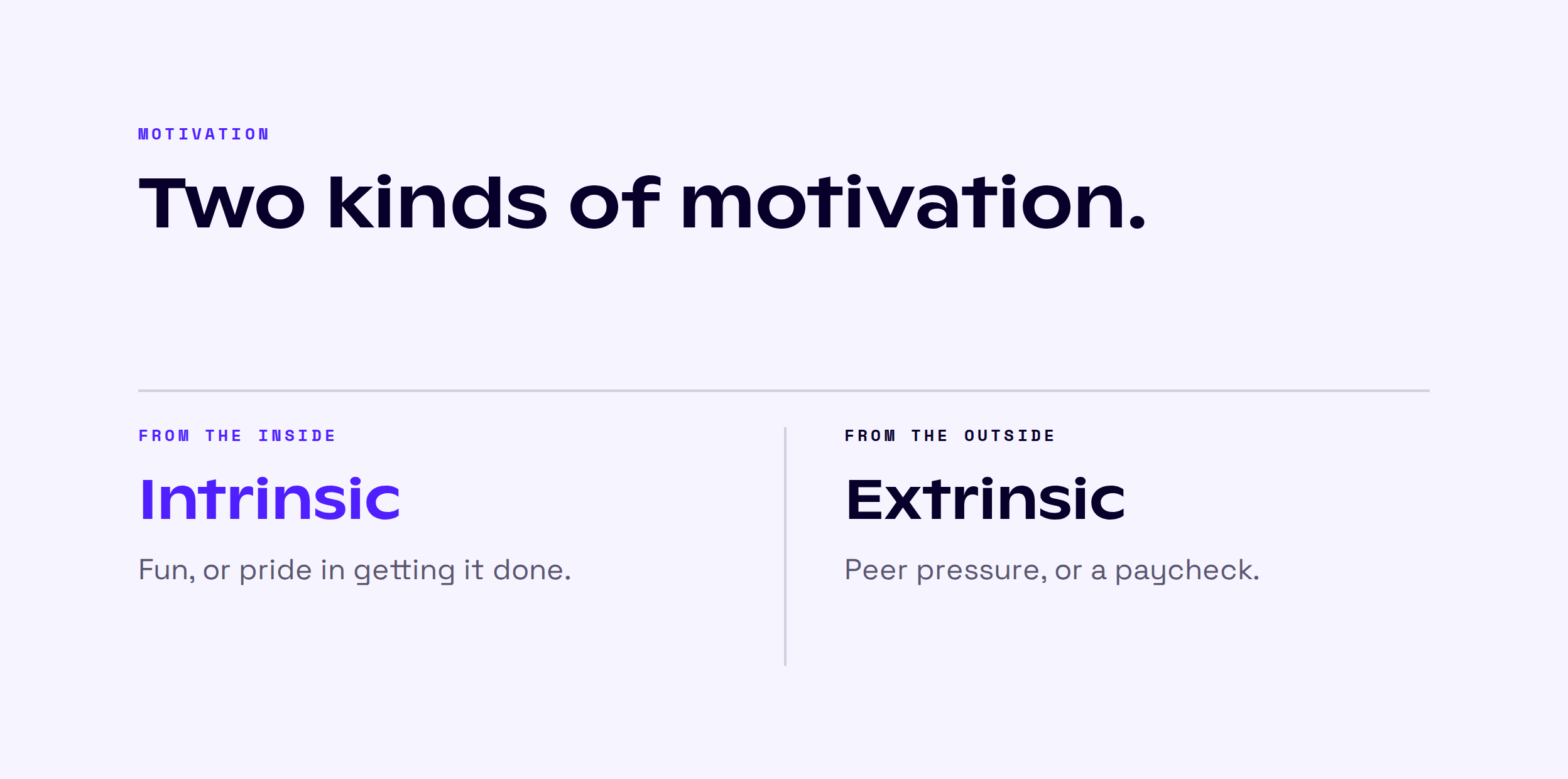 MOTIVATION

Two kinds of motivation.

FROM THE INSIDE

Intrinsic

Fun, or pride in getting it done.

FROM THE OUTSIDE

Extrinsic

Peer pressure, or a paycheck.